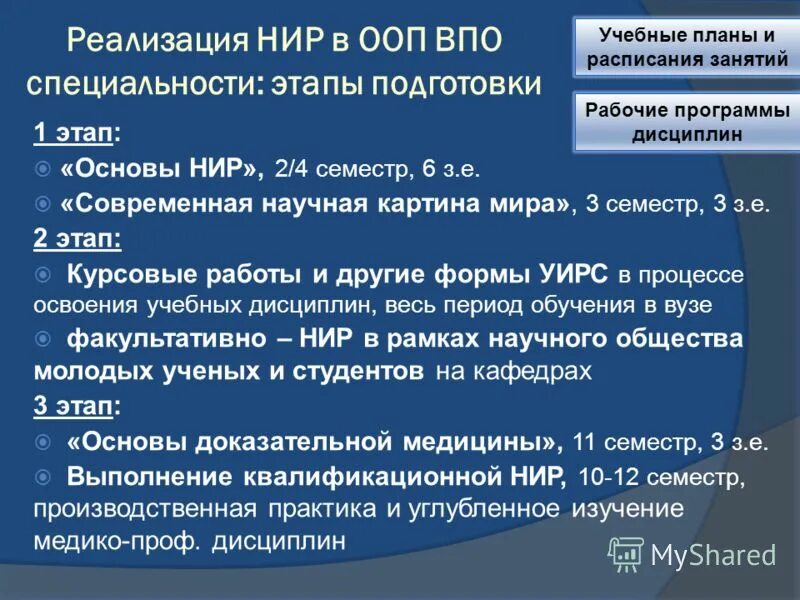 Реализация НИР в ООП ВПО специальности: этапы подготовки

Учебные планы и расписания занятий

Рабочие программы дисциплин

1 этап:

«Основы НИР», 2/4 семестр, 6 з.е.

«Современная научная картина мира», 3 семестр, 3 з.е.

2 этап:

Курсовые работы и другие формы УИРС в процессе освоения учебных дисциплин, весь период обучения в вузе

факультативно – НИР в рамках научного общества молодых ученых и студентов на кафедрах

3 этап:

«Основы доказательной медицины», 11 семестр, 3 з.е.

Выполнение квалификационной НИР, 10-12 семестр, производственная практика и углубленное изучение медико-проф. дисциплин

MyShared